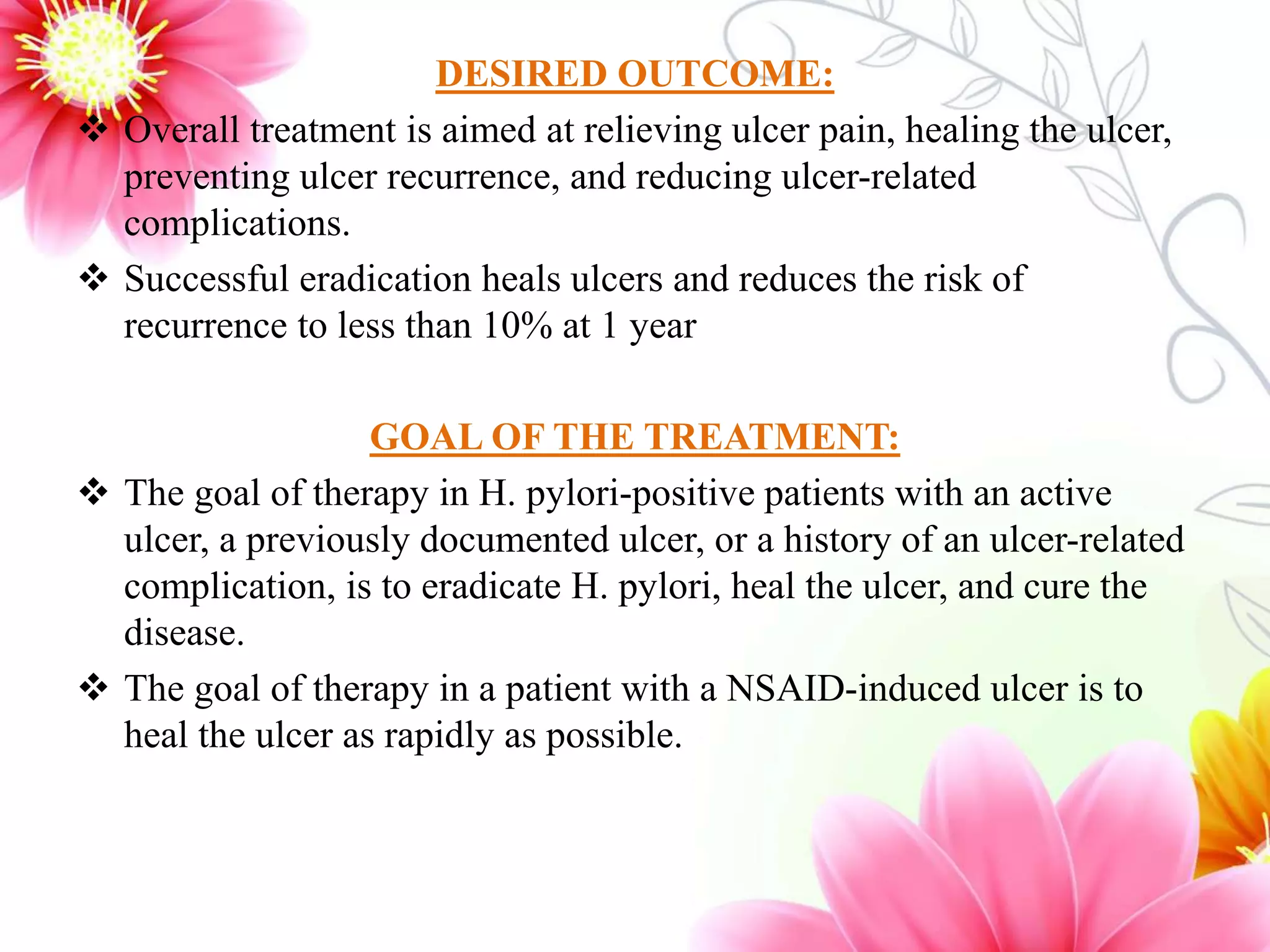 DESIRED OUTCOME:

❖ Overall treatment is aimed at relieving ulcer pain, healing the ulcer, preventing ulcer recurrence, and reducing ulcer-related complications.

❖ Successful eradication heals ulcers and reduces the risk of recurrence to less than 10% at 1 year

GOAL OF THE TREATMENT:

❖ The goal of therapy in H. pylori-positive patients with an active ulcer, a previously documented ulcer, or a history of an ulcer-related complication, is to eradicate H. pylori, heal the ulcer, and cure the disease.

❖ The goal of therapy in a patient with a NSAID-induced ulcer is to heal the ulcer as rapidly as possible.